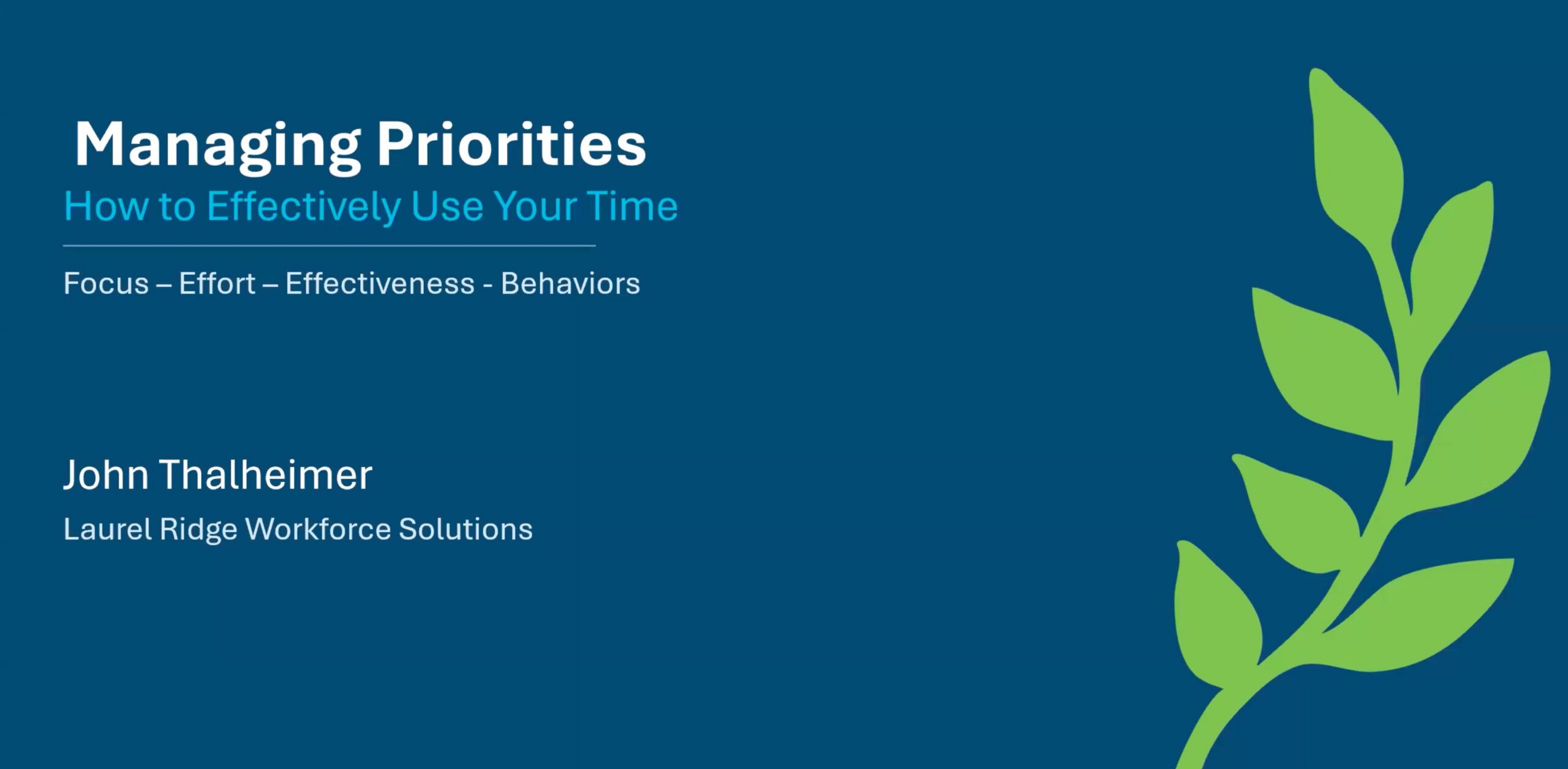 Managing Priorities
How to Effectively Use Your Time

Focus – Effort – Effectiveness - Behaviors

John Thalheimer
Laurel Ridge Workforce Solutions